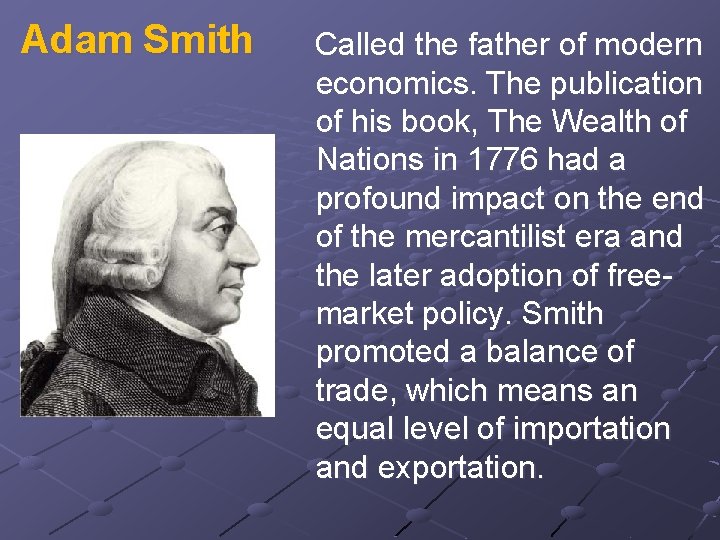 Adam Smith

Called the father of modern economics. The publication of his book, The Wealth of Nations in 1776 had a profound impact on the end of the mercantilist era and the later adoption of free-market policy. Smith promoted a balance of trade, which means an equal level of importation and exportation.